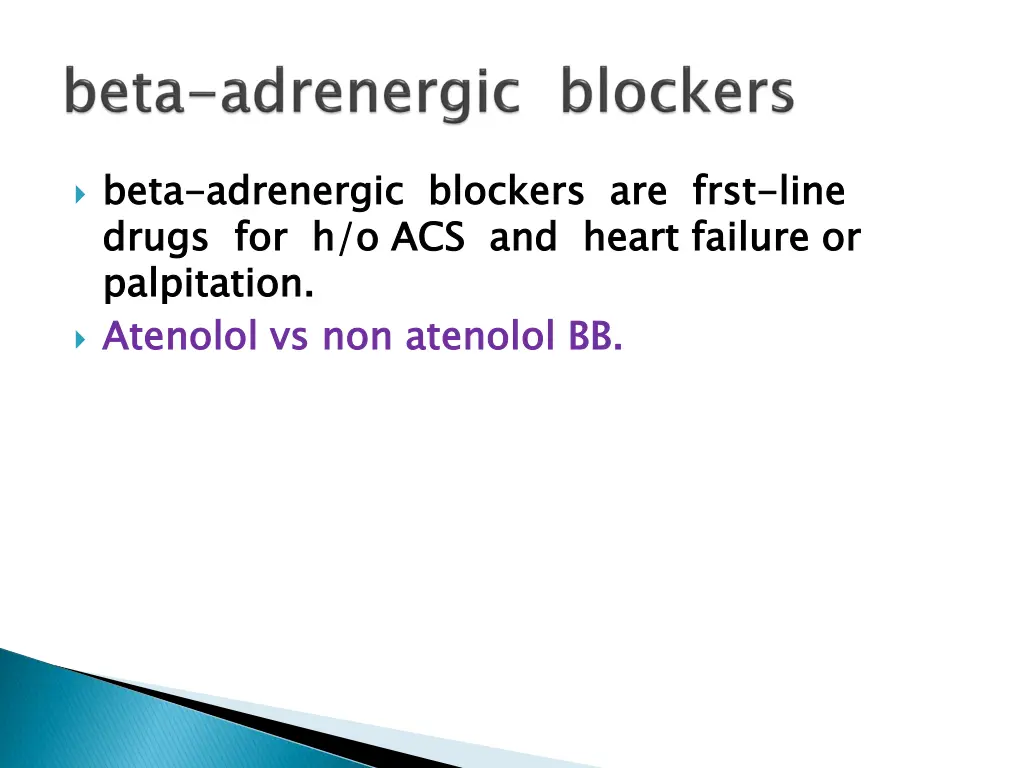 beta-adrenergic blockers

beta-adrenergic blockers are frst-line drugs for h/o ACS and heart failure or palpitation.

Atenolol vs non atenolol BB.